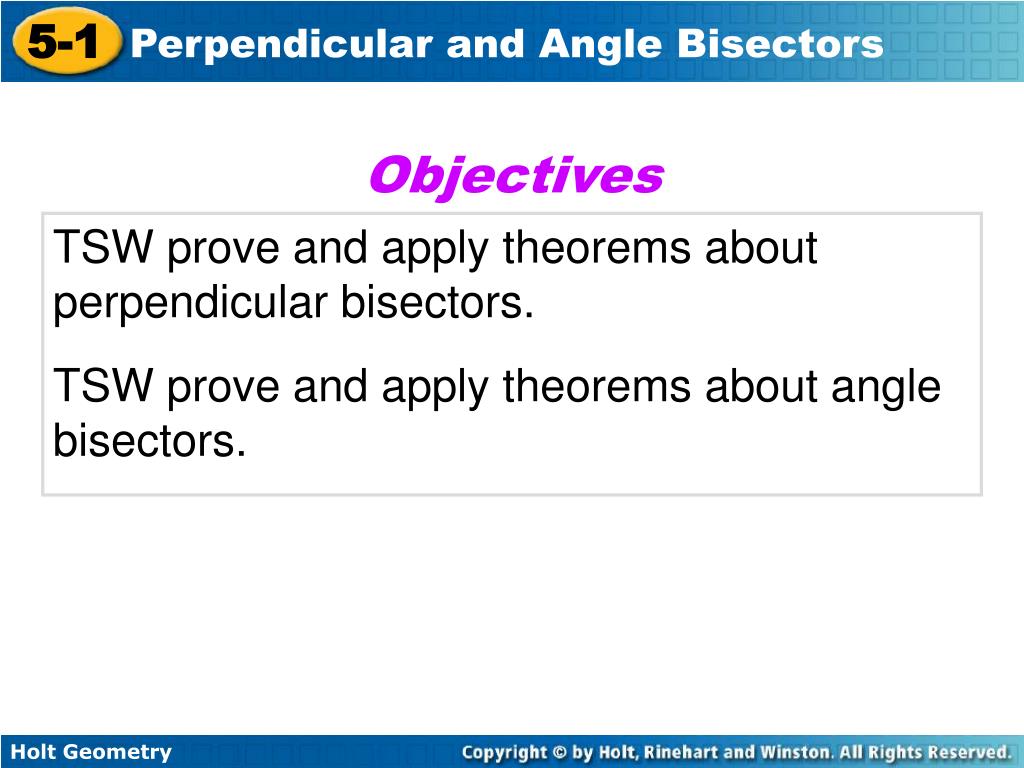 5-1 Perpendicular and Angle Bisectors

Objectives

TSW prove and apply theorems about perpendicular bisectors.

TSW prove and apply theorems about angle bisectors.

Holt Geometry

Copyright © by Holt, Rinehart and Winston. All Rights Reserved.